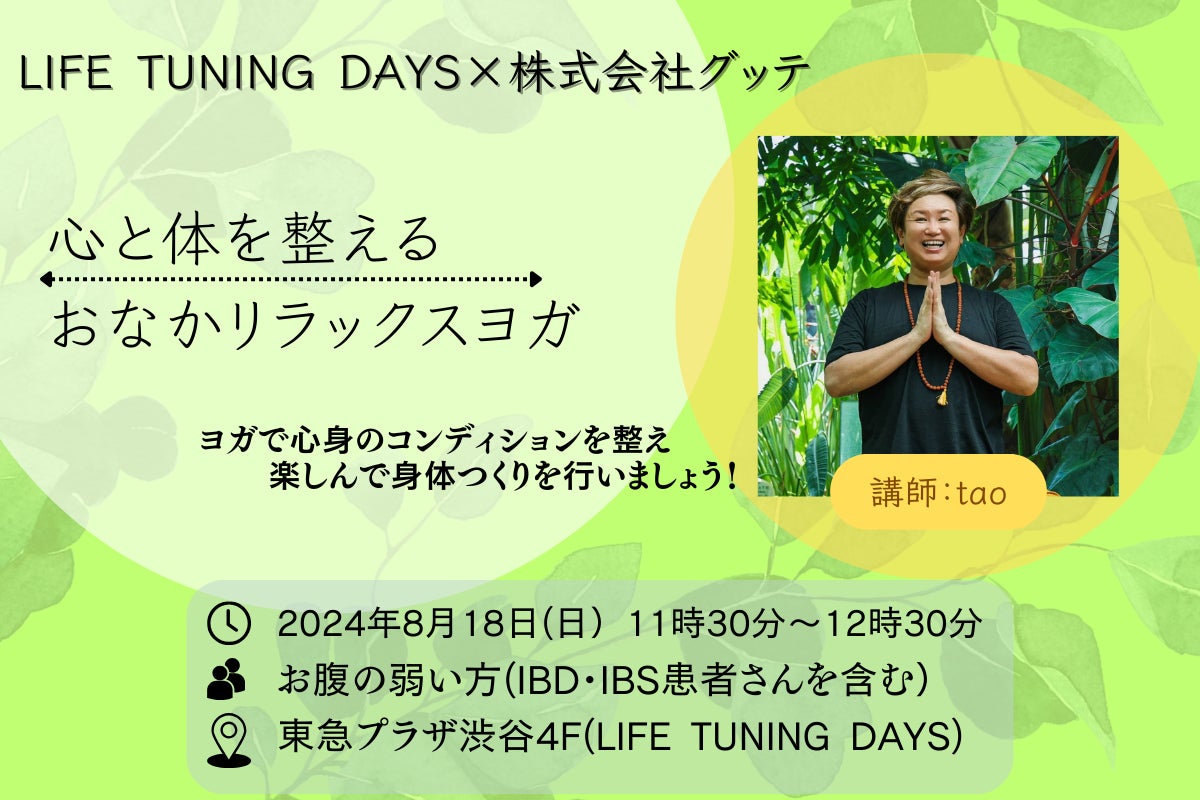 LIFE TUNING DAYS×株式会社グッテ

心と体を整える
おなかリラックスヨガ

ヨガで心身のコンディションを整え
楽しんで身体つくりを行いましょう！

講師：tao

2024年8月18日(日) 11時30分～12時30分
お腹の弱い方(IBD・IBS患者さんを含む)
東急プラザ渋谷4F(LIFE TUNING DAYS)